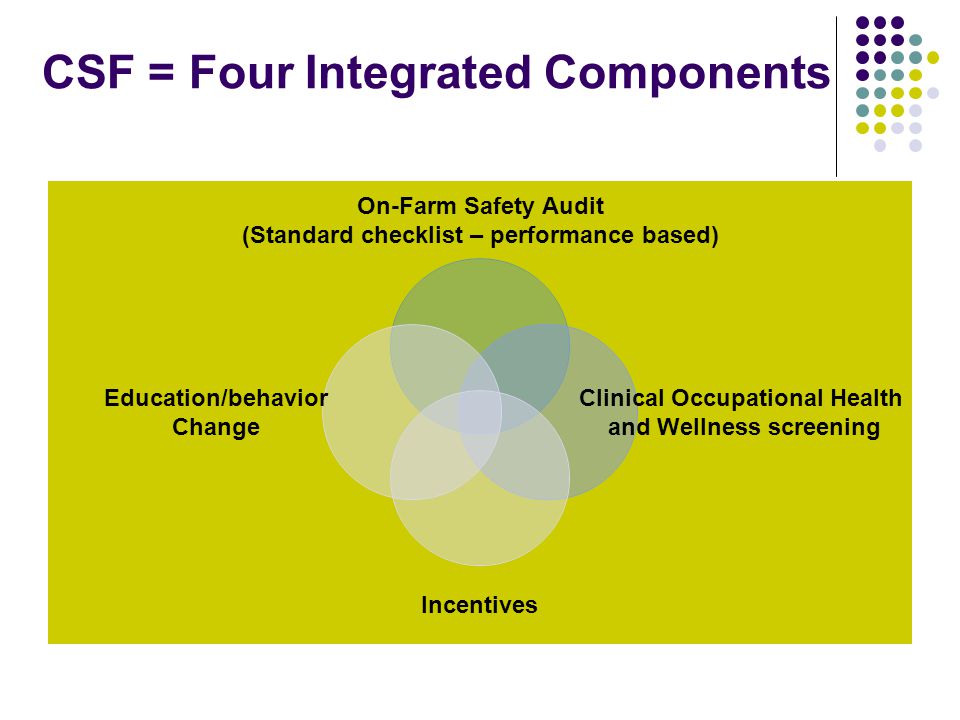 CSF = Four Integrated Components

On-Farm Safety Audit
(Standard checklist – performance based)

Education/behavior
Change

Clinical Occupational Health
and Wellness screening

Incentives